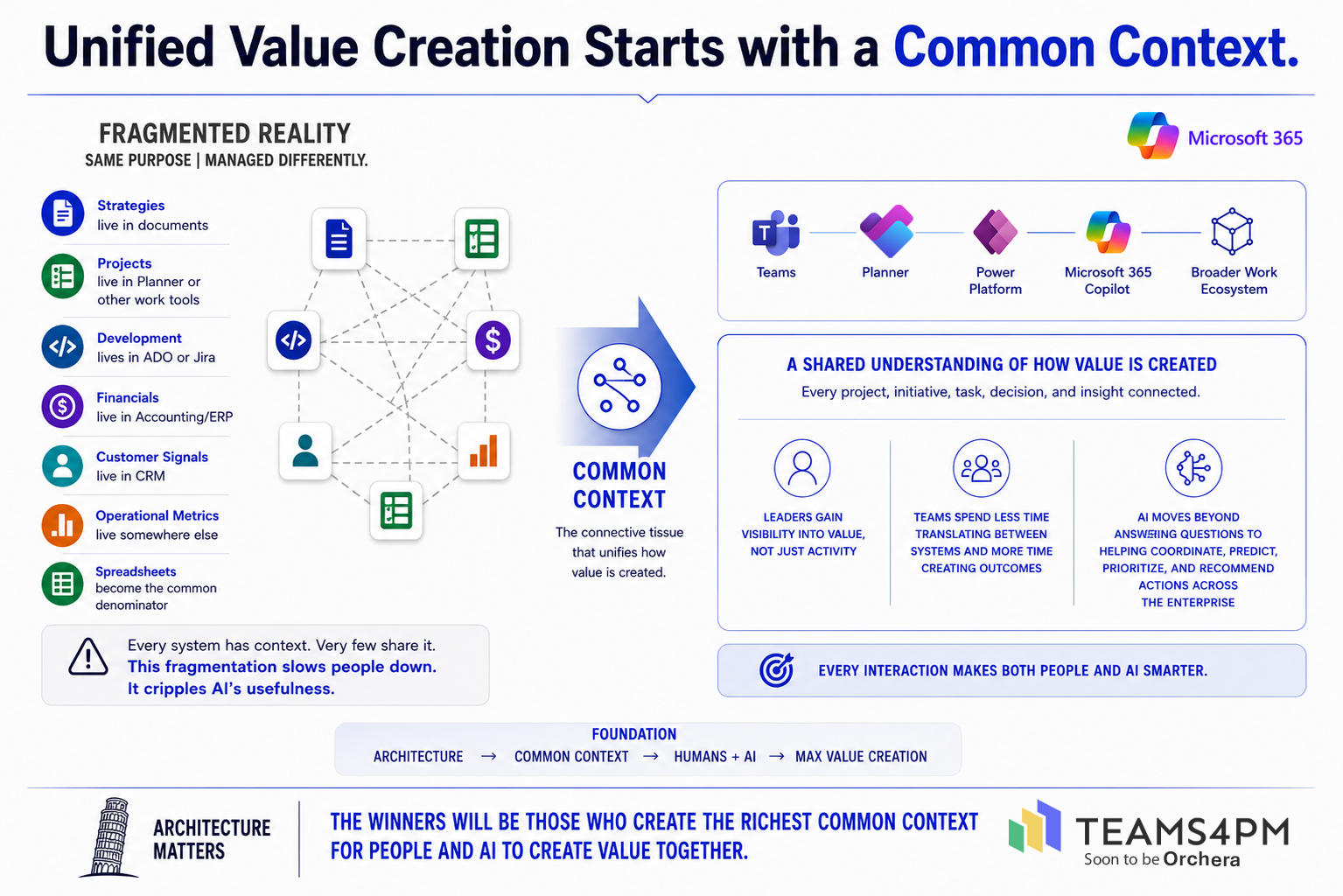 Unified Value Creation Starts with a Common Context.

FRAGMENTED REALITY
SAME PURPOSE | MANAGED DIFFERENTLY.

Strategies
live in documents

Projects
live in Planner or other work tools

Development
lives in ADO or Jira

Financials
live in Accounting/ERP

Customer Signals
live in CRM

Operational Metrics
live somewhere else

Spreadsheets
become the common denominator

Every system has context. Very few share it.
This fragmentation slows people down.
It cripples AI's usefulness.

COMMON CONTEXT
The connective tissue that unifies how value is created.

Microsoft 365

Teams
Planner
Power Platform
Microsoft 365 Copilot
Broader Work Ecosystem

A SHARED UNDERSTANDING OF HOW VALUE IS CREATED
Every project, initiative, task, decision, and insight connected.

LEADERS GAIN VISIBILITY INTO VALUE, NOT JUST ACTIVITY

TEAMS SPEND LESS TIME TRANSLATING BETWEEN SYSTEMS AND MORE TIME CREATING OUTCOMES

AI MOVES BEYOND ANSWERING QUESTIONS TO HELPING COORDINATE, PREDICT, PRIORITIZE, AND RECOMMEND ACTIONS ACROSS THE ENTERPRISE

EVERY INTERACTION MAKES BOTH PEOPLE AND AI SMARTER.

FOUNDATION
ARCHITECTURE → COMMON CONTEXT → HUMANS + AI → MAX VALUE CREATION

ARCHITECTURE MATTERS

THE WINNERS WILL BE THOSE WHO CREATE THE RICHEST COMMON CONTEXT FOR PEOPLE AND AI TO CREATE VALUE TOGETHER.

TEAMS4PM
Soon to be Orchera